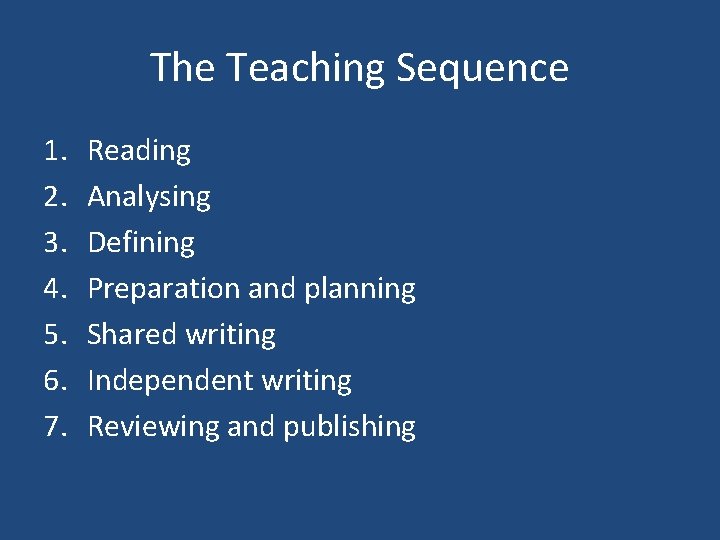 The Teaching Sequence

1. Reading
2. Analysing
3. Defining
4. Preparation and planning
5. Shared writing
6. Independent writing
7. Reviewing and publishing